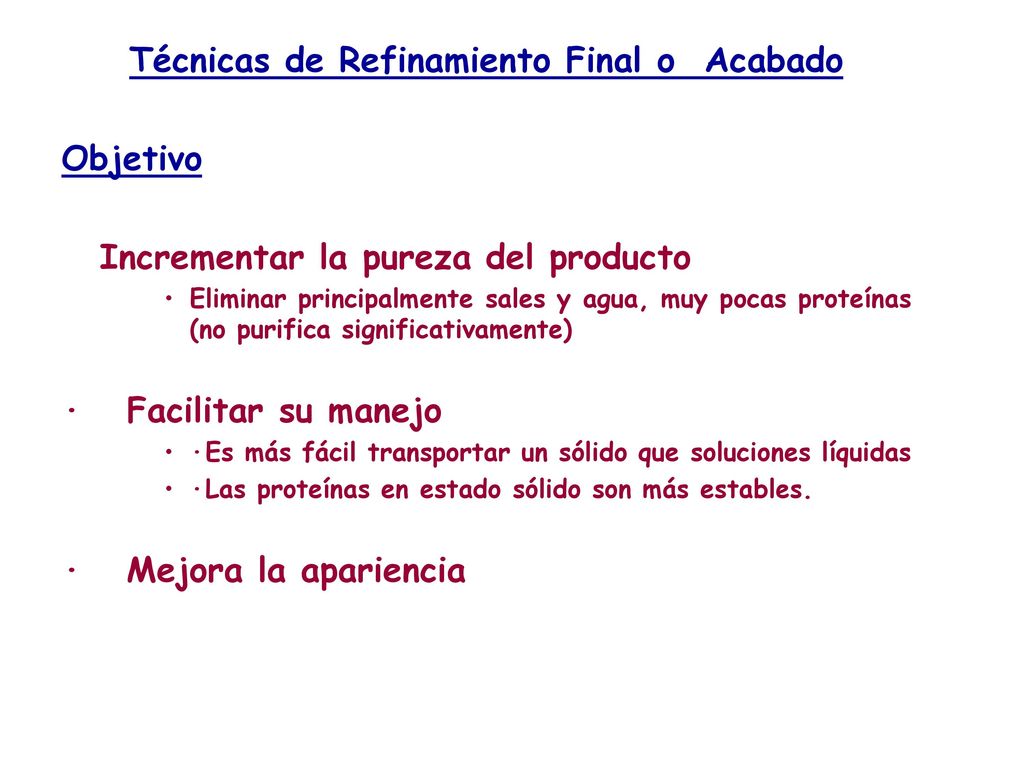 Técnicas de Refinamiento Final o  Acabado

Objetivo

Incrementar la pureza del producto

• Eliminar principalmente sales y agua, muy pocas proteínas (no purifica significativamente)

· Facilitar su manejo

• ·Es más fácil transportar un sólido que soluciones líquidas
• ·Las proteínas en estado sólido son más estables.

· Mejora la apariencia